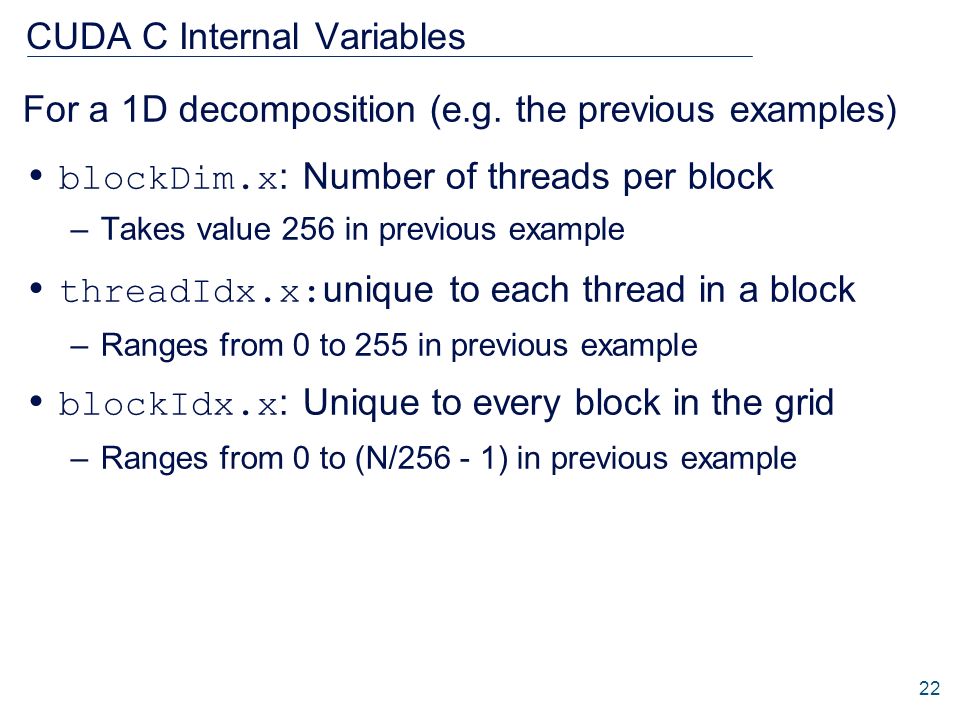 CUDA C Internal Variables

For a 1D decomposition (e.g. the previous examples)

• blockDim.x: Number of threads per block
– Takes value 256 in previous example

• threadIdx.x:unique to each thread in a block
– Ranges from 0 to 255 in previous example

• blockIdx.x: Unique to every block in the grid
– Ranges from 0 to (N/256 - 1) in previous example

22